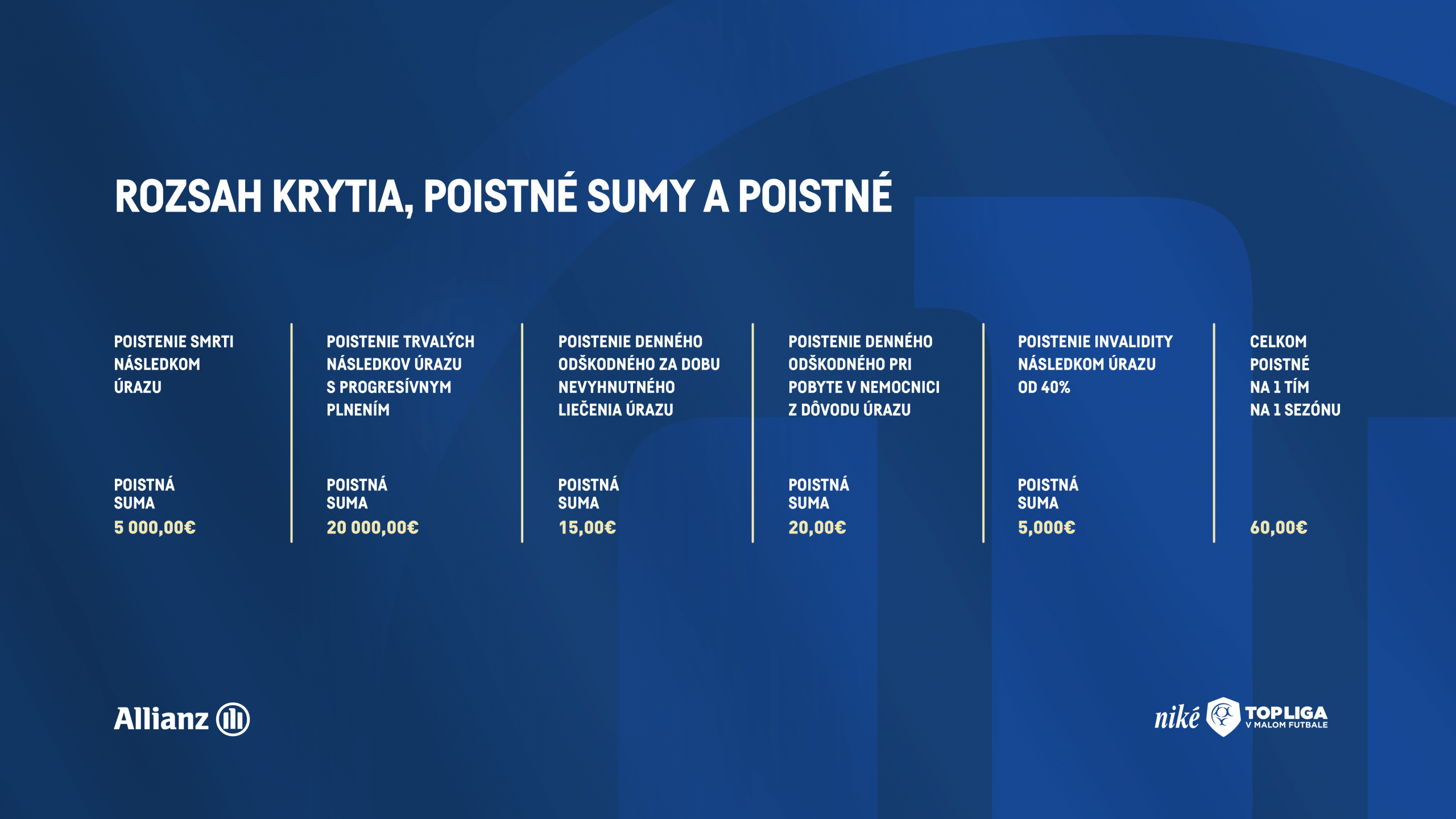 ROZSAH KRYTIA, POISTNÉ SUMY A POISTNÉ

POISTENIE SMRTI NÁSLEDKOM ÚRAZU

POISTNÁ SUMA
5 000,00€

POISTENIE TRVALÝCH NÁSLEDKOV ÚRAZU S PROGRESÍVNYM PLNENÍM

POISTNÁ SUMA
20 000,00€

POISTENIE DENNÉHO ODŠKODNÉHO ZA DOBU NEVYHNUTNÉHO LIEČENIA ÚRAZU

POISTNÁ SUMA
15,00€

POISTENIE DENNÉHO ODŠKODNÉHO PRI POBYTE V NEMOCNICI Z DÔVODU ÚRAZU

POISTNÁ SUMA
20,00€

POISTENIE INVALIDITY NÁSLEDKOM ÚRAZU OD 40%

POISTNÁ SUMA
5,000€

CELKOM POISTNÉ NA 1 TÍM NA 1 SEZÓNU

60,00€

Allianz

niké TOPLIGA V MALOM FUTBALE